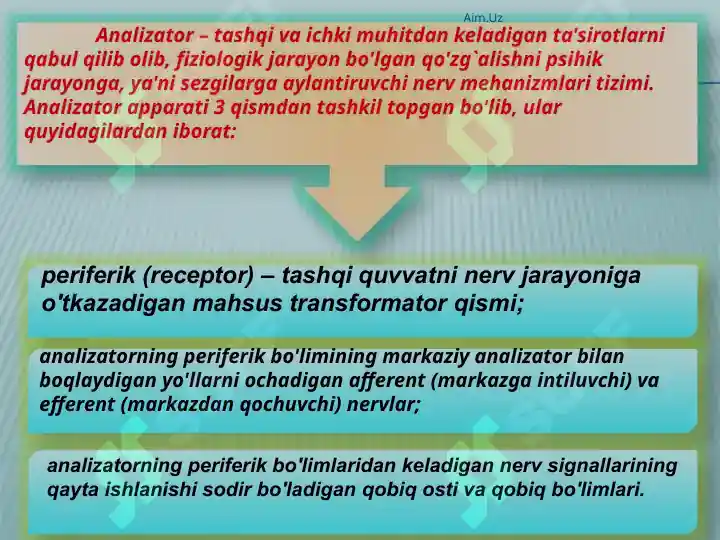 Aim.Uz

Analizator – tashqi va ichki muhitdan keladigan ta'sirotlarni qabul qilib olib, fiziologik jarayon bo'lgan qo'zg`alishni psihik jarayonga, ya'ni sezgilarga aylantiruvchi nerv mehanizmlari tizimi. Analizator apparati 3 qismdan tashkil topgan bo'lib, ular quyidagilardan iborat:

periferik (receptor) – tashqi quvvatni nerv jarayoniga o'tkazadigan mahsus transformator qismi;

analizatorning periferik bo'limining markaziy analizator bilan boqlaydigan yo'llarni ochadigan afferent (markazga intiluvchi) va efferent (markazdan qochuvchi) nervlar;

analizatorning periferik bo'limlaridan keladigan nerv signallarining qayta ishlanishi sodir bo'ladigan qobiq osti va qobiq bo'limlari.